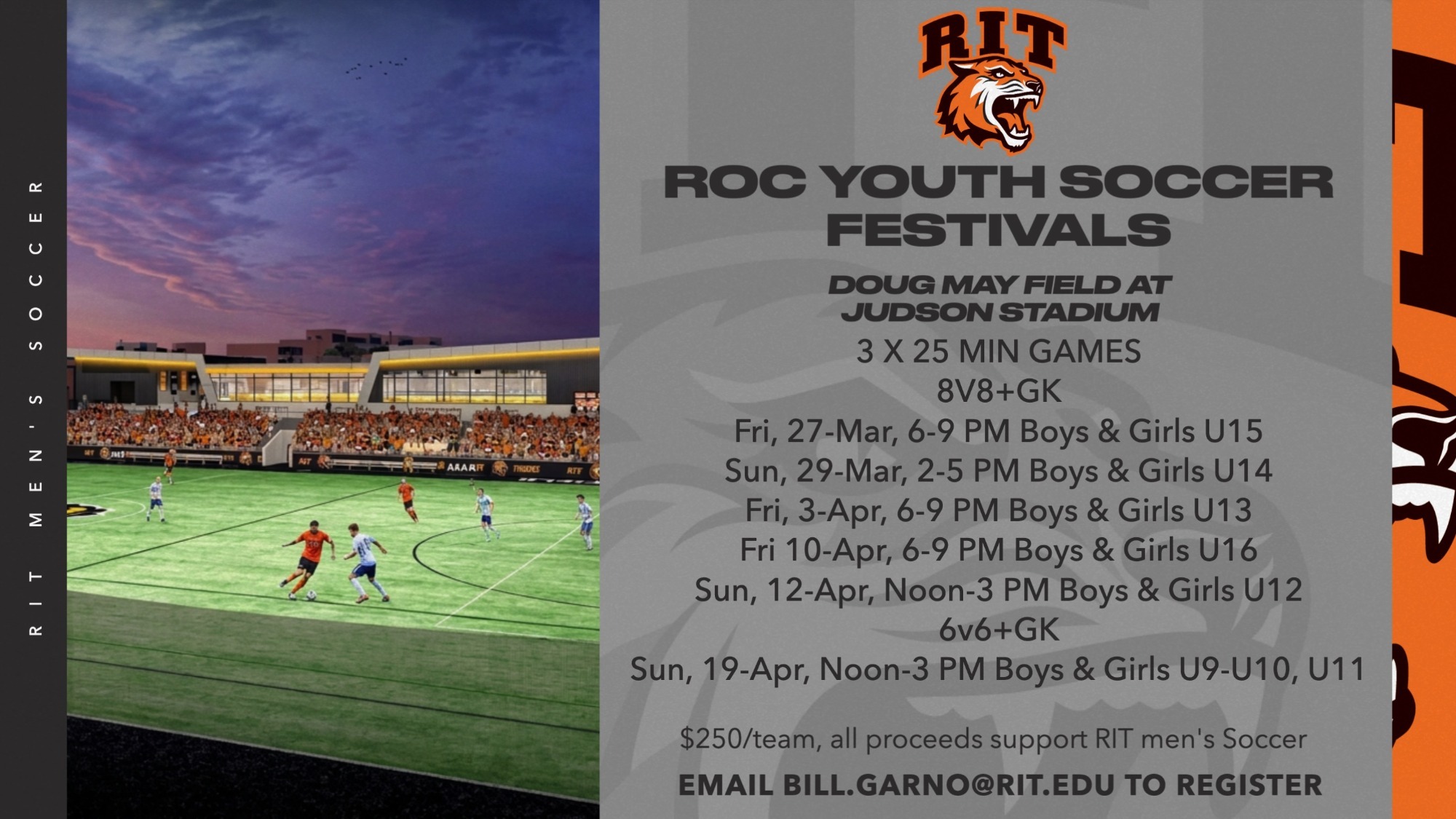 RIT MEN'S SOCCER

RIT

ROC YOUTH SOCCER FESTIVALS

DOUG MAY FIELD AT JUDSON STADIUM

3 X 25 MIN GAMES
8V8+GK
Fri, 27-Mar, 6-9 PM Boys & Girls U15
Sun, 29-Mar, 2-5 PM Boys & Girls U14
Fri, 3-Apr, 6-9 PM Boys & Girls U13
Fri 10-Apr, 6-9 PM Boys & Girls U16
Sun, 12-Apr, Noon-3 PM Boys & Girls U12
6v6+GK
Sun, 19-Apr, Noon-3 PM Boys & Girls U9-U10, U11

$250/team, all proceeds support RIT men's Soccer

EMAIL BILL.GARNO@RIT.EDU TO REGISTER